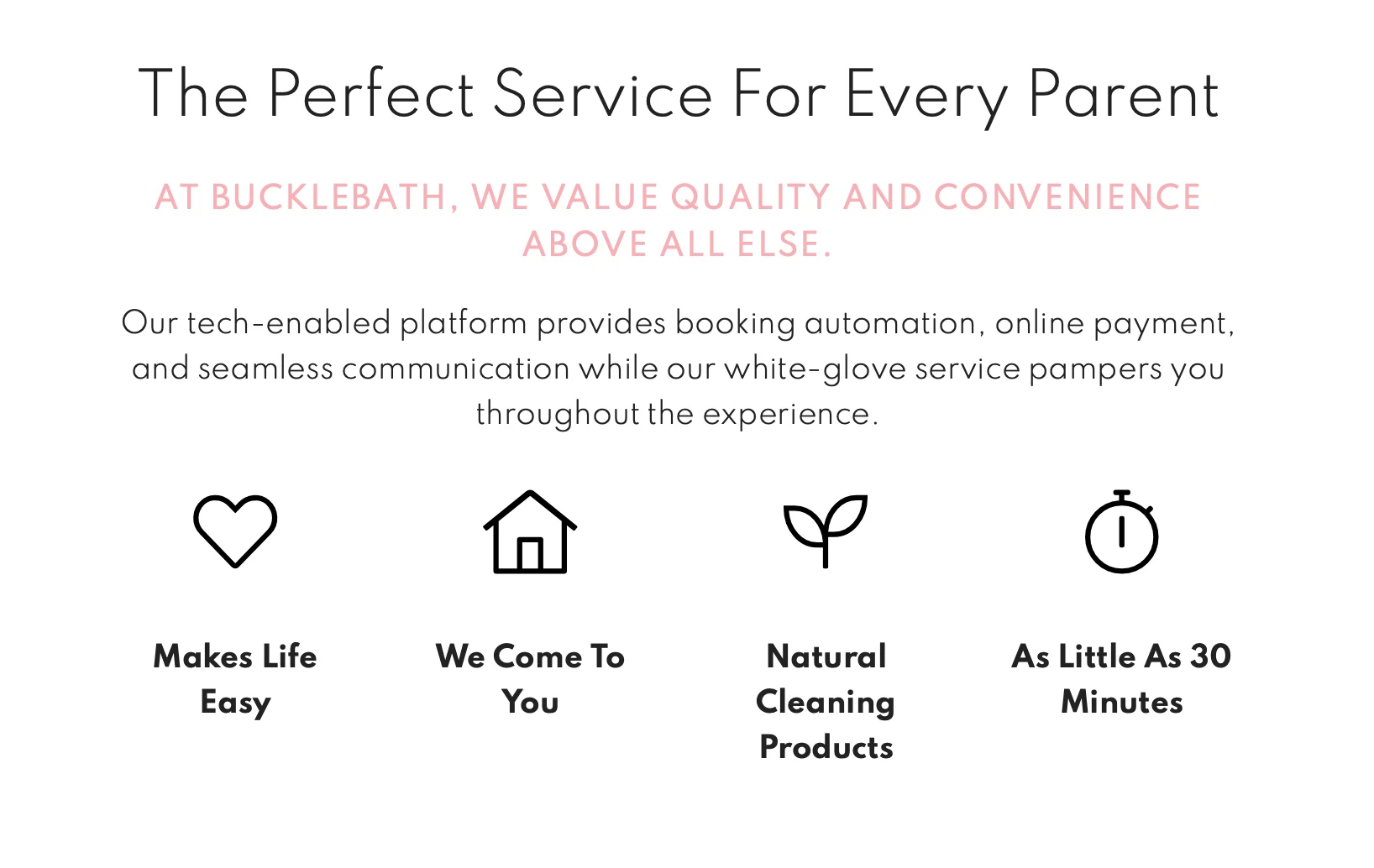 The Perfect Service For Every Parent

AT BUCKLEBATH, WE VALUE QUALITY AND CONVENIENCE ABOVE ALL ELSE.

Our tech-enabled platform provides booking automation, online payment, and seamless communication while our white-glove service pampers you throughout the experience.

Makes Life Easy

We Come To You

Natural Cleaning Products

As Little As 30 Minutes